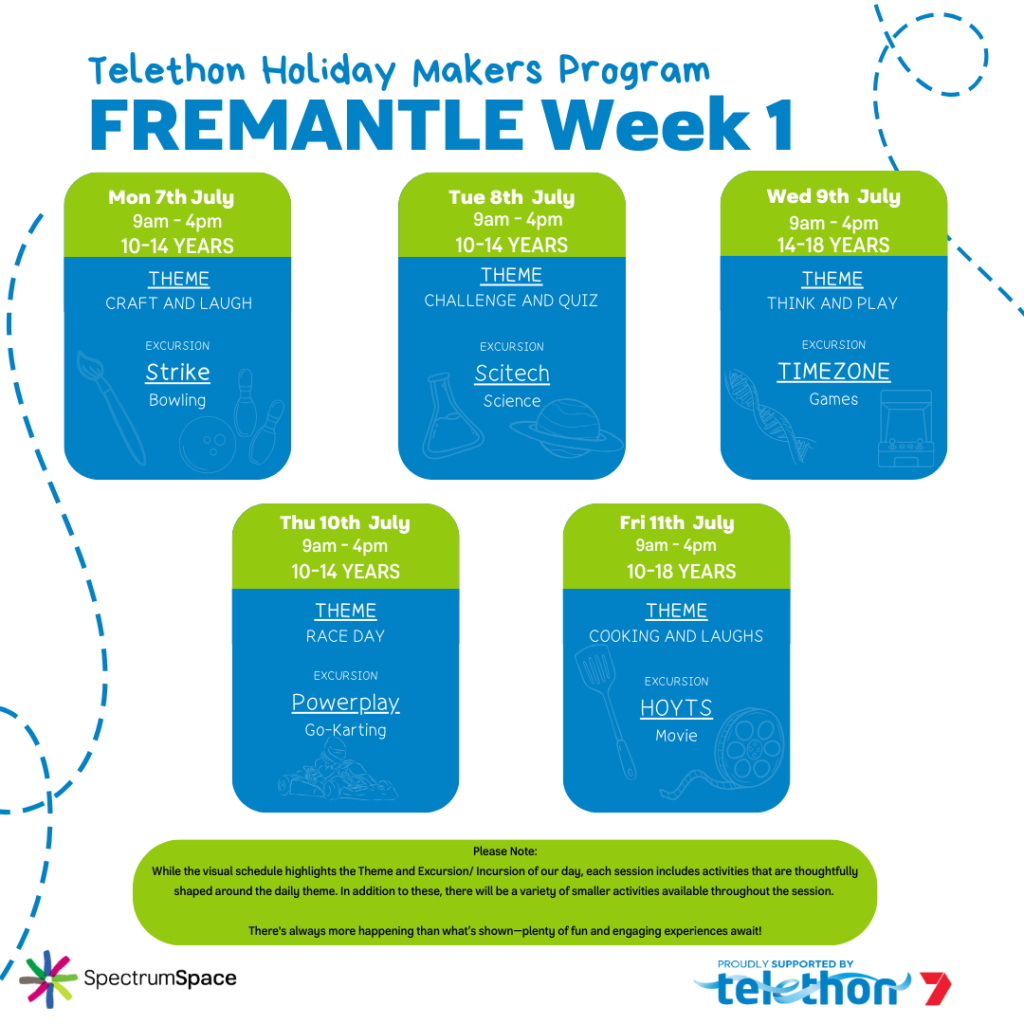 Telethon Holiday Makers Program
FREMANTLE Week 1

Mon 7th July
9am - 4pm
10-14 YEARS
THEME
CRAFT AND LAUGH
EXCURSION
Strike
Bowling

Tue 8th July
9am - 4pm
10-14 YEARS
THEME
CHALLENGE AND QUIZ
EXCURSION
Scitech
Science

Wed 9th July
9am - 4pm
14-18 YEARS
THEME
THINK AND PLAY
EXCURSION
TIMEZONE
Games

Thu 10th July
9am - 4pm
10-14 YEARS
THEME
RACE DAY
EXCURSION
Powerplay
Go-Karting

Fri 11th July
9am - 4pm
10-18 YEARS
THEME
COOKING AND LAUGHS
EXCURSION
HOYTS
Movie

Please Note:
While the visual schedule highlights the Theme and Excursion/ Incursion of our day, each session includes activities that are thoughtfully shaped around the daily theme. In addition to these, there will be a variety of smaller activities available throughout the session.

There's always more happening than what's shown—plenty of fun and engaging experiences await!

SpectrumSpace

PROUDLY SUPPORTED BY
telethon 7